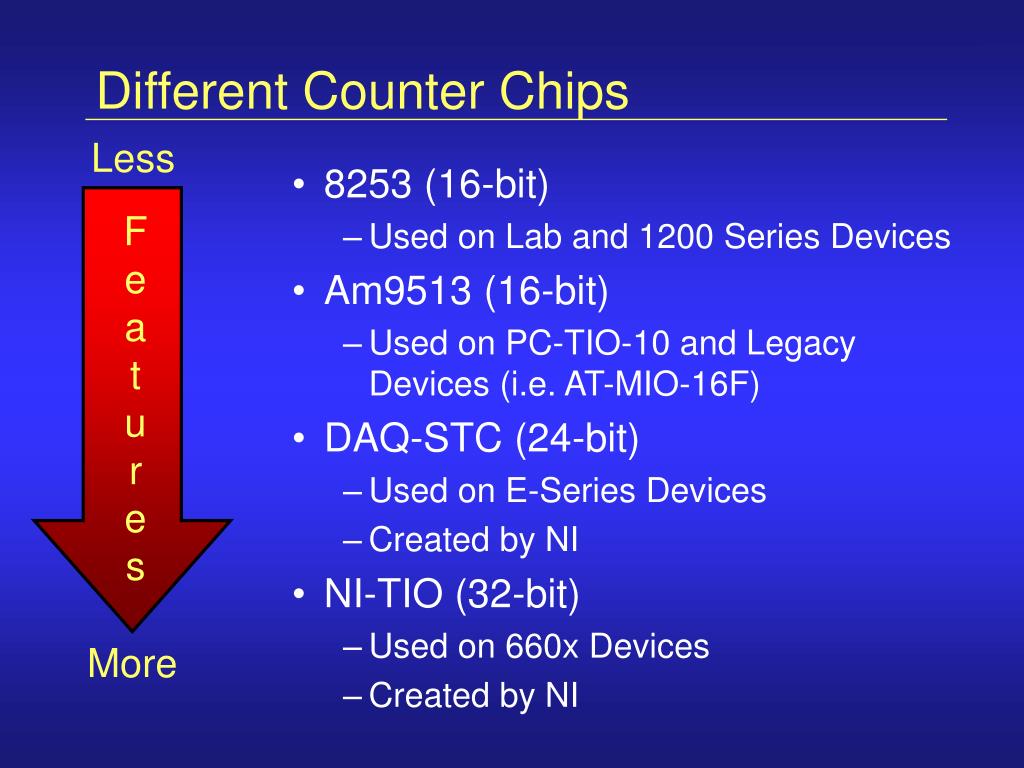 Different Counter Chips

Less

F
e
a
t
u
r
e
s

More

• 8253 (16-bit)
– Used on Lab and 1200 Series Devices
• Am9513 (16-bit)
– Used on PC-TIO-10 and Legacy Devices (i.e. AT-MIO-16F)
• DAQ-STC (24-bit)
– Used on E-Series Devices
– Created by NI
• NI-TIO (32-bit)
– Used on 660x Devices
– Created by NI